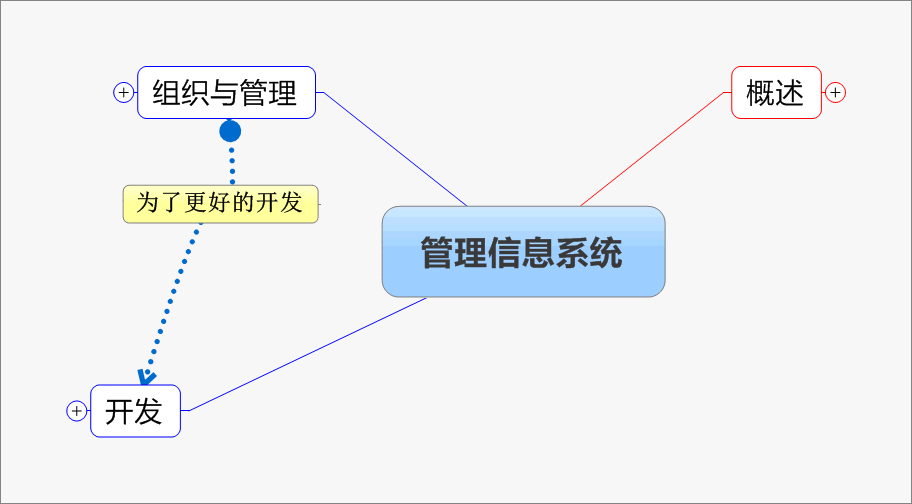 组织与管理

概述

为了更好的开发

管理信息系统

开发